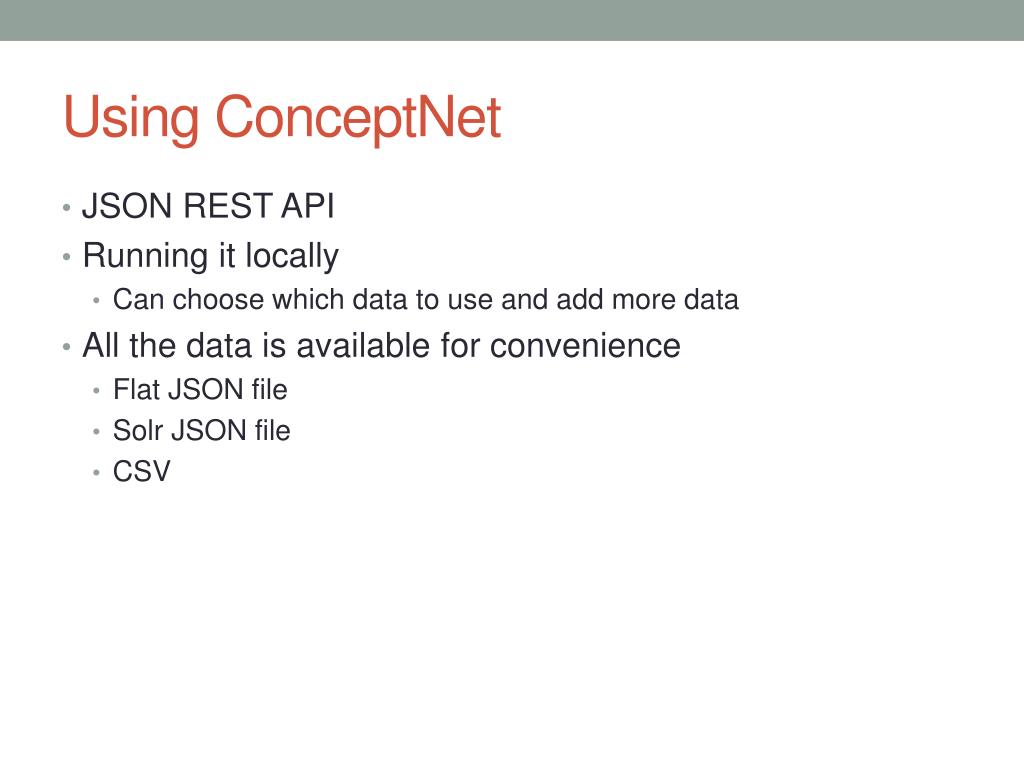 Using ConceptNet

• JSON REST API
• Running it locally
  • Can choose which data to use and add more data
• All the data is available for convenience
  • Flat JSON file
  • Solr JSON file
  • CSV